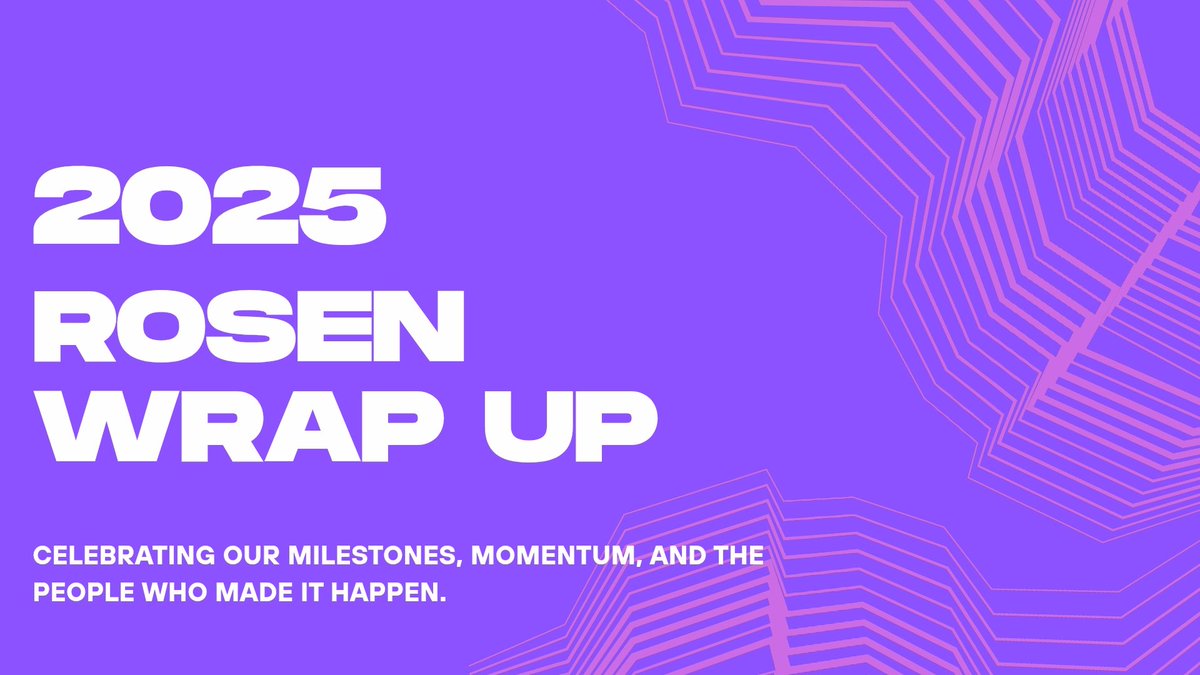 2025
ROSEN
WRAP UP

CELEBRATING OUR MILESTONES, MOMENTUM, AND THE PEOPLE WHO MADE IT HAPPEN.